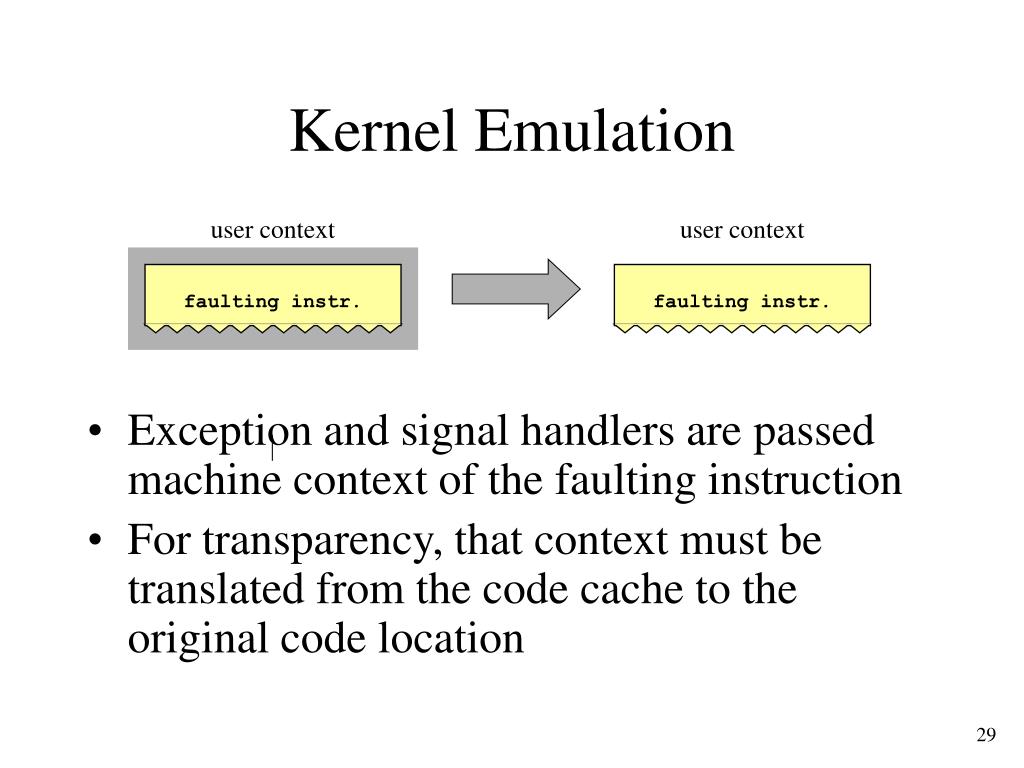 Kernel Emulation

user context

faulting instr.

user context

faulting instr.

• Exception and signal handlers are passed machine context of the faulting instruction
• For transparency, that context must be translated from the code cache to the original code location

29